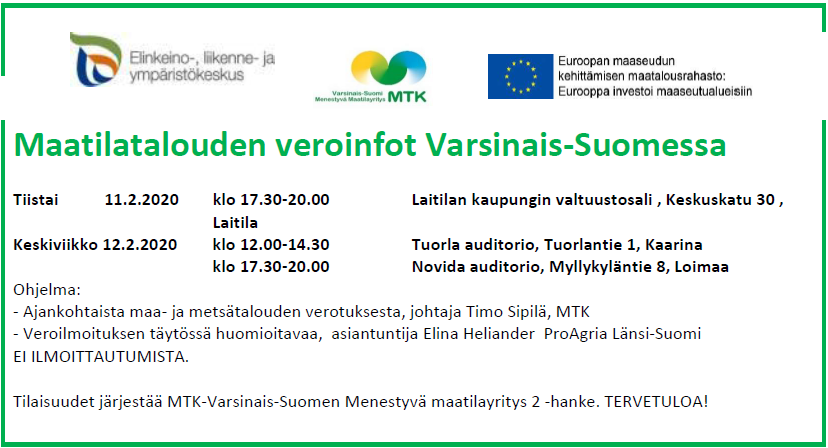 Elinkeino-, liikenne- ja ympäristökeskus

Varsinais-Suomi Menestyvä Maatilayritys MTK

Euroopan maaseudun kehittämisen maatalousrahasto: Eurooppa investoi maaseutualueisiin

Maatilatalouden veroinfot Varsinais-Suomessa

Tiistai 11.2.2020 klo 17.30-20.00 Laitilan kaupungin valtuustosali , Keskuskatu 30 , Laitila
Keskiviikko 12.2.2020 klo 12.00-14.30 Tuorla auditorio, Tuorlantie 1, Kaarina
klo 17.30-20.00 Novida auditorio, Myllykyläntie 8, Loimaa

Ohjelma:
- Ajankohtaista maa- ja metsätalouden verotuksesta, johtaja Timo Sipilä, MTK
- Veroilmoituksen täytössä huomioitavaa, asiantuntija Elina Heliander ProAgria Länsi-Suomi
EI ILMOITTAUTUMISTA.

Tilaisuudet järjestää MTK-Varsinais-Suomen Menestyvä maatilayritys 2 -hanke. TERVETULOA!